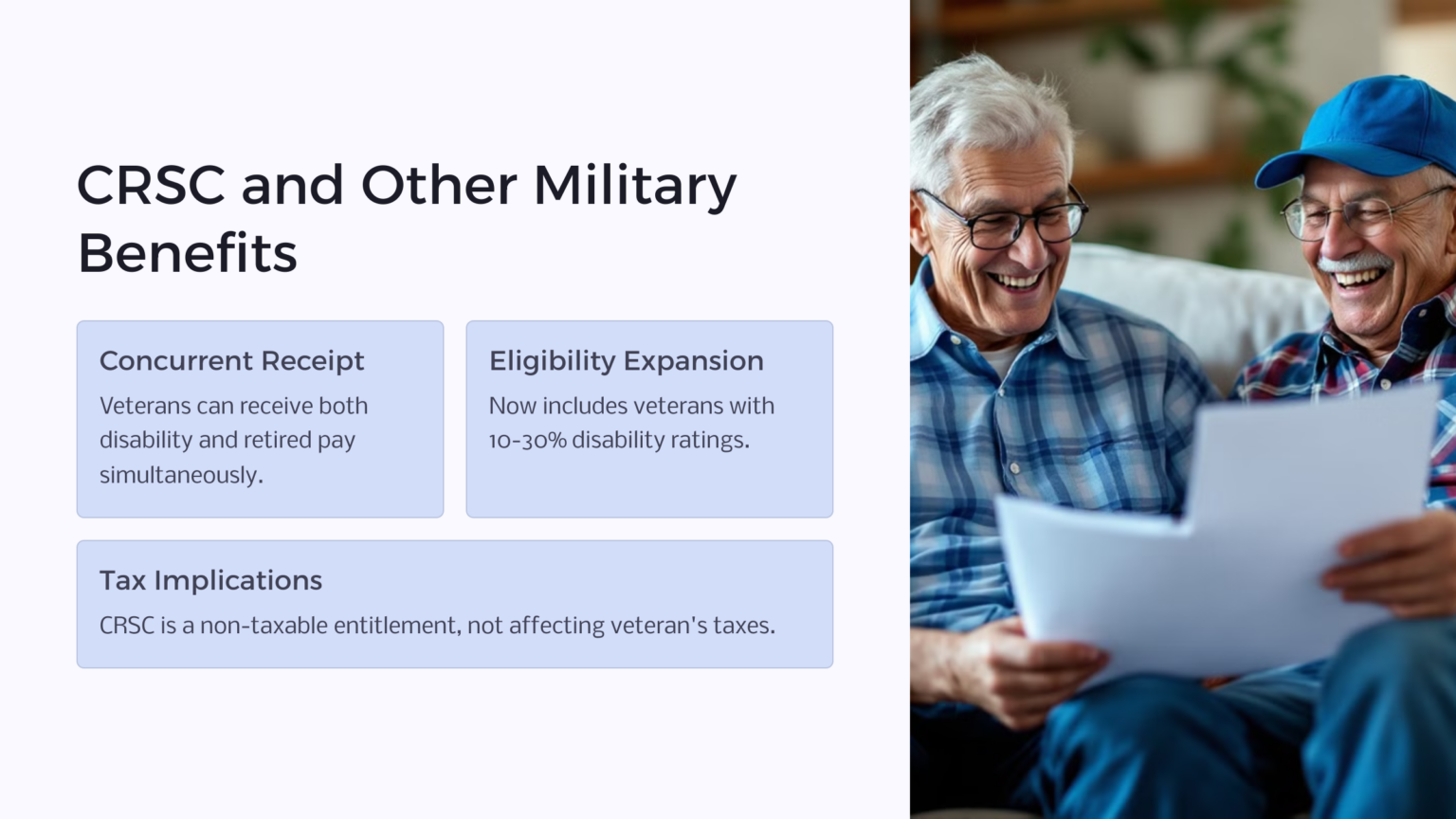 CRSC and Other Military Benefits

Concurrent Receipt

Veterans can receive both disability and retired pay simultaneously.

Eligibility Expansion

Now includes veterans with 10-30% disability ratings.

Tax Implications

CRSC is a non-taxable entitlement, not affecting veteran's taxes.